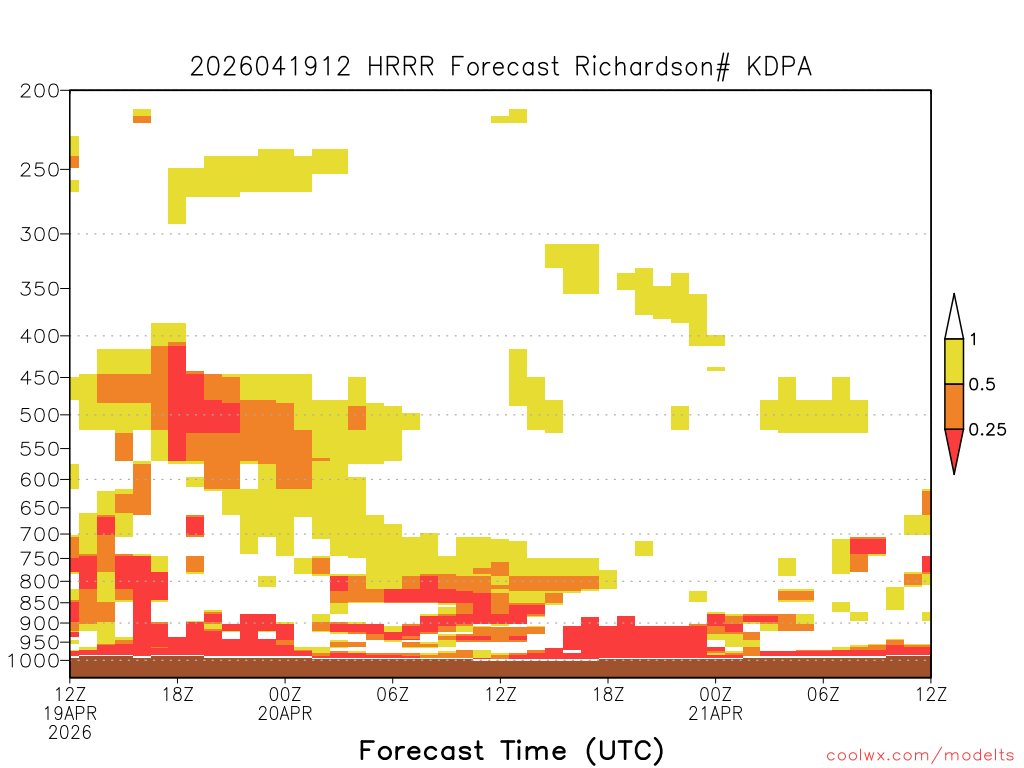 2026041912 HRRR Forecast Richardson# KDPA

200
250
300
350
400
450
500
550
600
650
700
750
800
850
900
950
1000

1
0.5
0.25

12Z
19APR
2026
18Z
00Z
20APR
06Z
12Z
18Z
00Z
21APR
06Z
12Z

Forecast Time (UTC)

coolwx.com/modelts